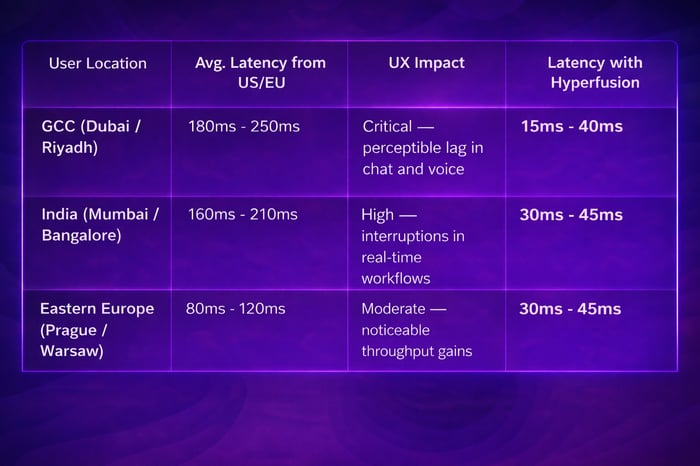 | User Location | Avg. Latency from US/EU | UX Impact | Latency with Hyperfusion |
|---|---|---|---|
| GCC (Dubai / Riyadh) | 180ms - 250ms | Critical — perceptible lag in chat and voice | 15ms - 40ms |
| India (Mumbai / Bangalore) | 160ms - 210ms | High — interruptions in real-time workflows | 30ms - 45ms |
| Eastern Europe (Prague / Warsaw) | 80ms - 120ms | Moderate — noticeable throughput gains | 30ms - 45ms |